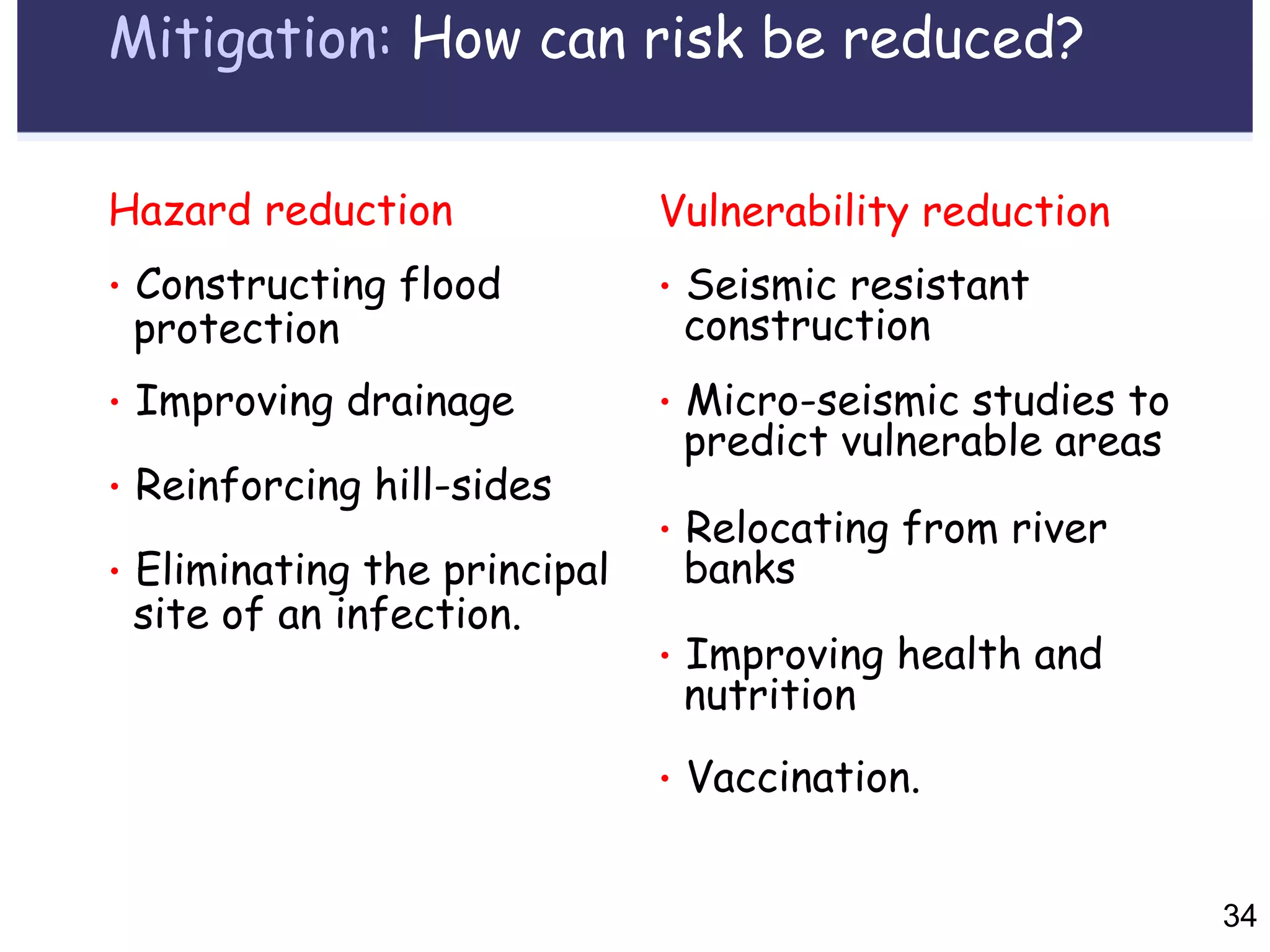 Mitigation: How can risk be reduced?

Hazard reduction

• Constructing flood protection

• Improving drainage

• Reinforcing hill-sides

• Eliminating the principal site of an infection.

Vulnerability reduction

• Seismic resistant construction

• Micro-seismic studies to predict vulnerable areas

• Relocating from river banks

• Improving health and nutrition

• Vaccination.

34